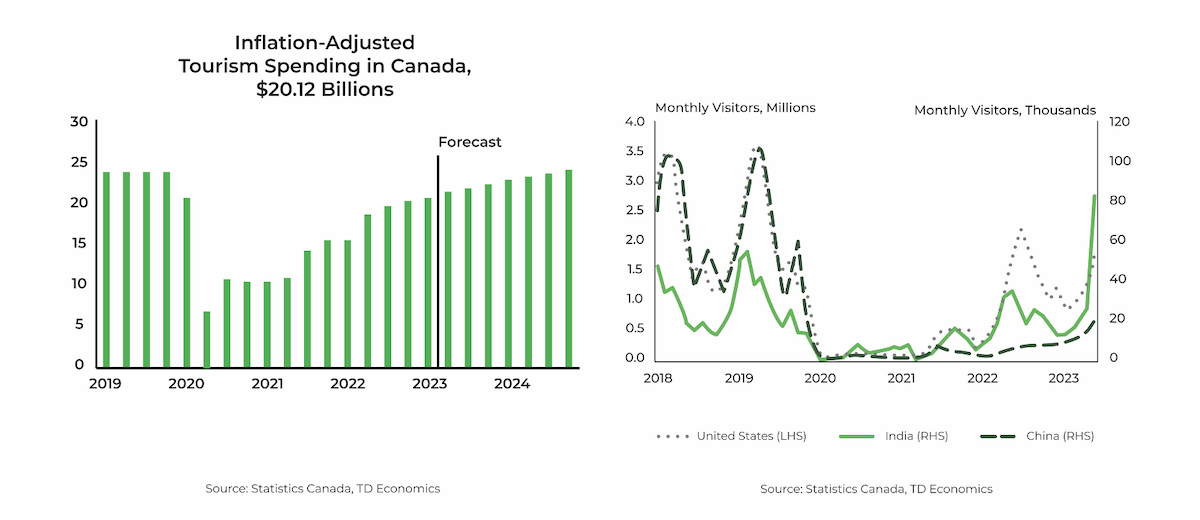 Inflation-Adjusted Tourism Spending in Canada, $20.12 Billions

30
25
20
15
10
5
0

Forecast

2019
2020
2021
2022
2023
2024

Source: Statistics Canada, TD Economics

Monthly Visitors, Millions

Monthly Visitors, Thousands

4.0
3.5
3.0
2.5
2.0
1.5
1.0
0.5
0.0

120
100
80
60
40
20
0

2018
2019
2020
2021
2022
2023

United States (LHS)
India (RHS)
China (RHS)

Source: Statistics Canada, TD Economics